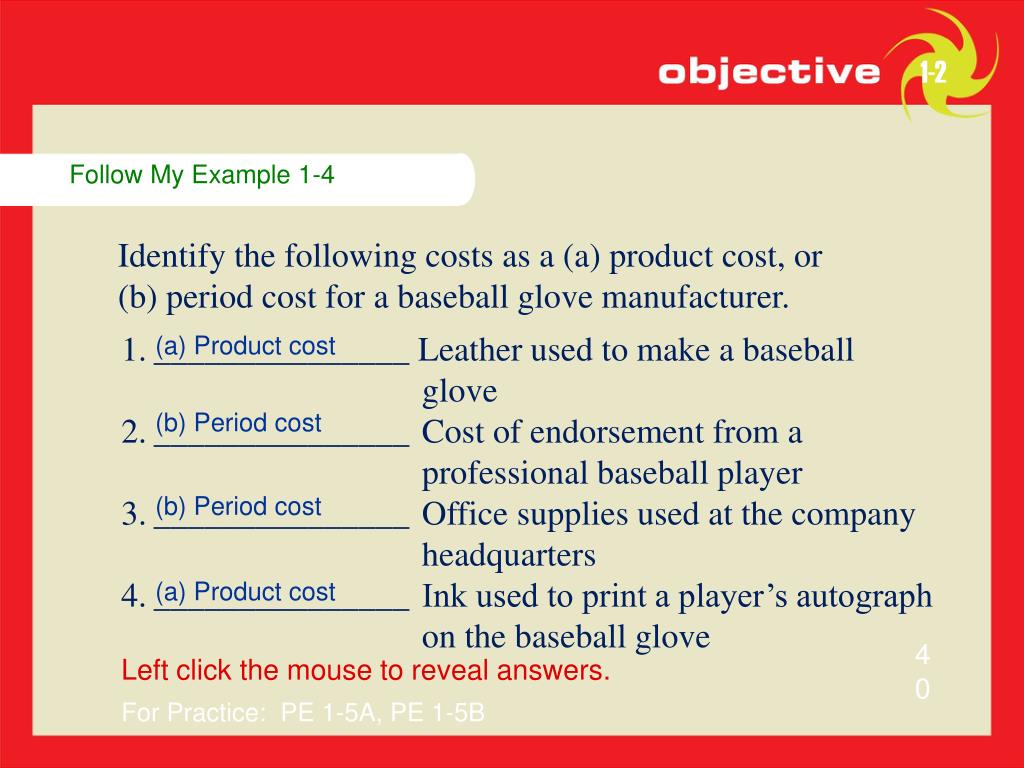 objective 1-2

Follow My Example 1-4

Identify the following costs as a (a) product cost, or (b) period cost for a baseball glove manufacturer.

1. (a) Product cost Leather used to make a baseball glove
2. (b) Period cost Cost of endorsement from a professional baseball player
3. (b) Period cost Office supplies used at the company headquarters
4. (a) Product cost Ink used to print a player's autograph on the baseball glove

Left click the mouse to reveal answers.

For Practice: PE 1-5A, PE 1-5B

40